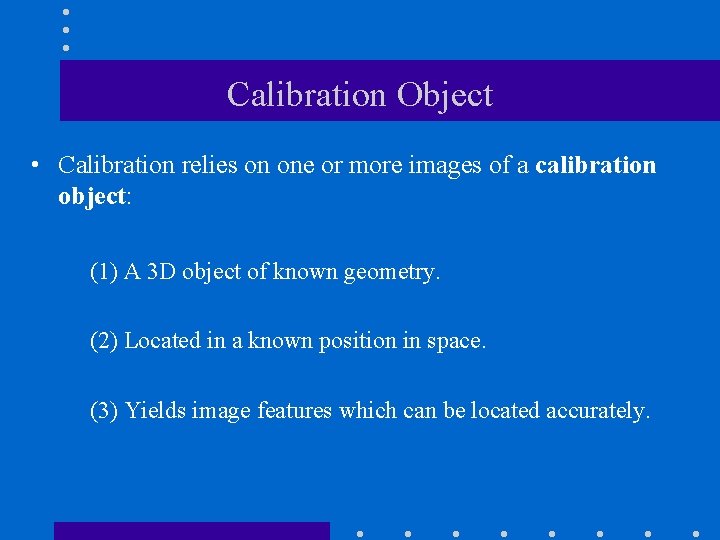 Calibration Object

• Calibration relies on one or more images of a calibration object:

(1) A 3D object of known geometry.

(2) Located in a known position in space.

(3) Yields image features which can be located accurately.